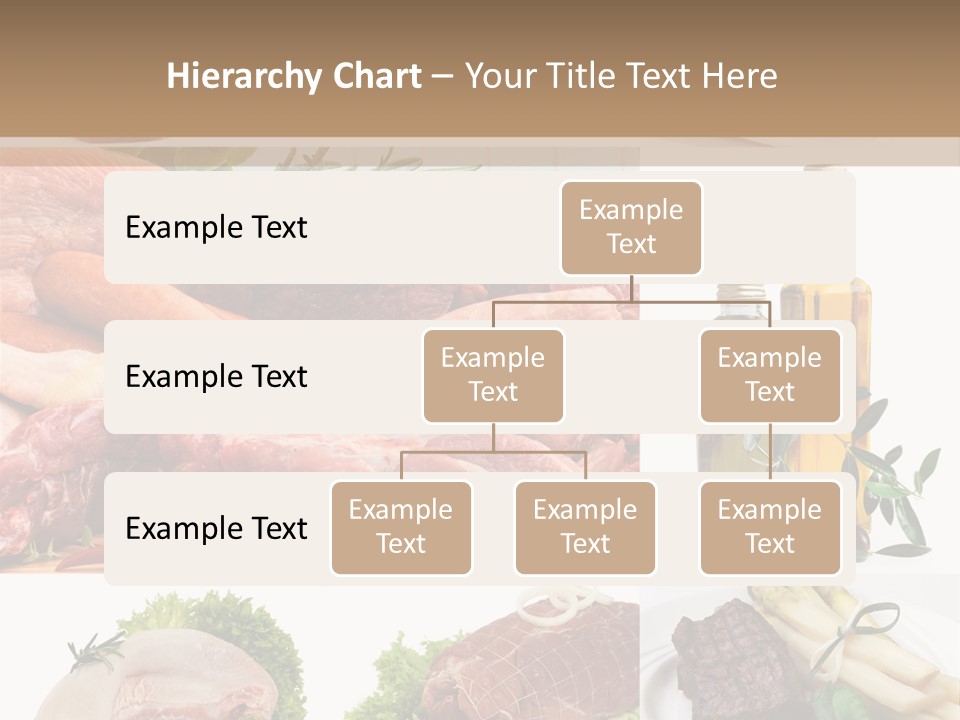 Hierarchy Chart – Your Title Text Here

Example Text

Example Text

Example Text

Example Text

Example Text

Example Text

Example Text

Example Text

Example Text